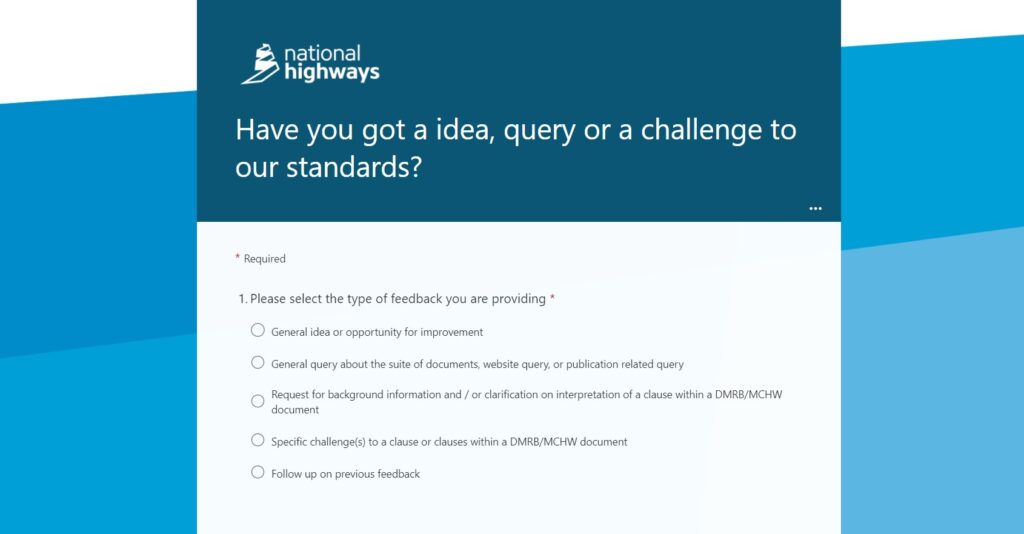 national highways

Have you got a idea, query or a challenge to our standards?

...

* Required

1. Please select the type of feedback you are providing *

General idea or opportunity for improvement

General query about the suite of documents, website query, or publication related query

Request for background information and / or clarification on interpretation of a clause within a DMRB/MCHW document

Specific challenge(s) to a clause or clauses within a DMRB/MCHW document

Follow up on previous feedback